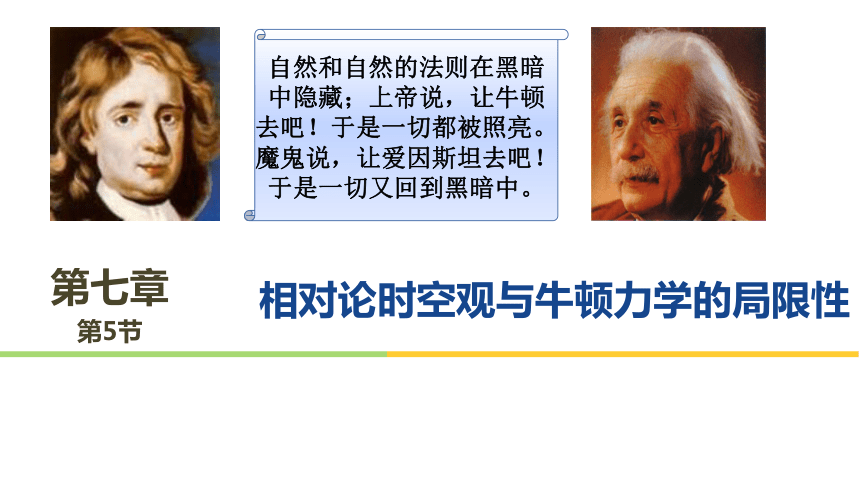 自然和自然的法则在黑暗中隐藏；上帝说，让牛顿去吧！于是一切都被照亮。魔鬼说，让爱因斯坦去吧！于是一切又回到黑暗中。

第七章
第5节

相对论时空观与牛顿力学的局限性